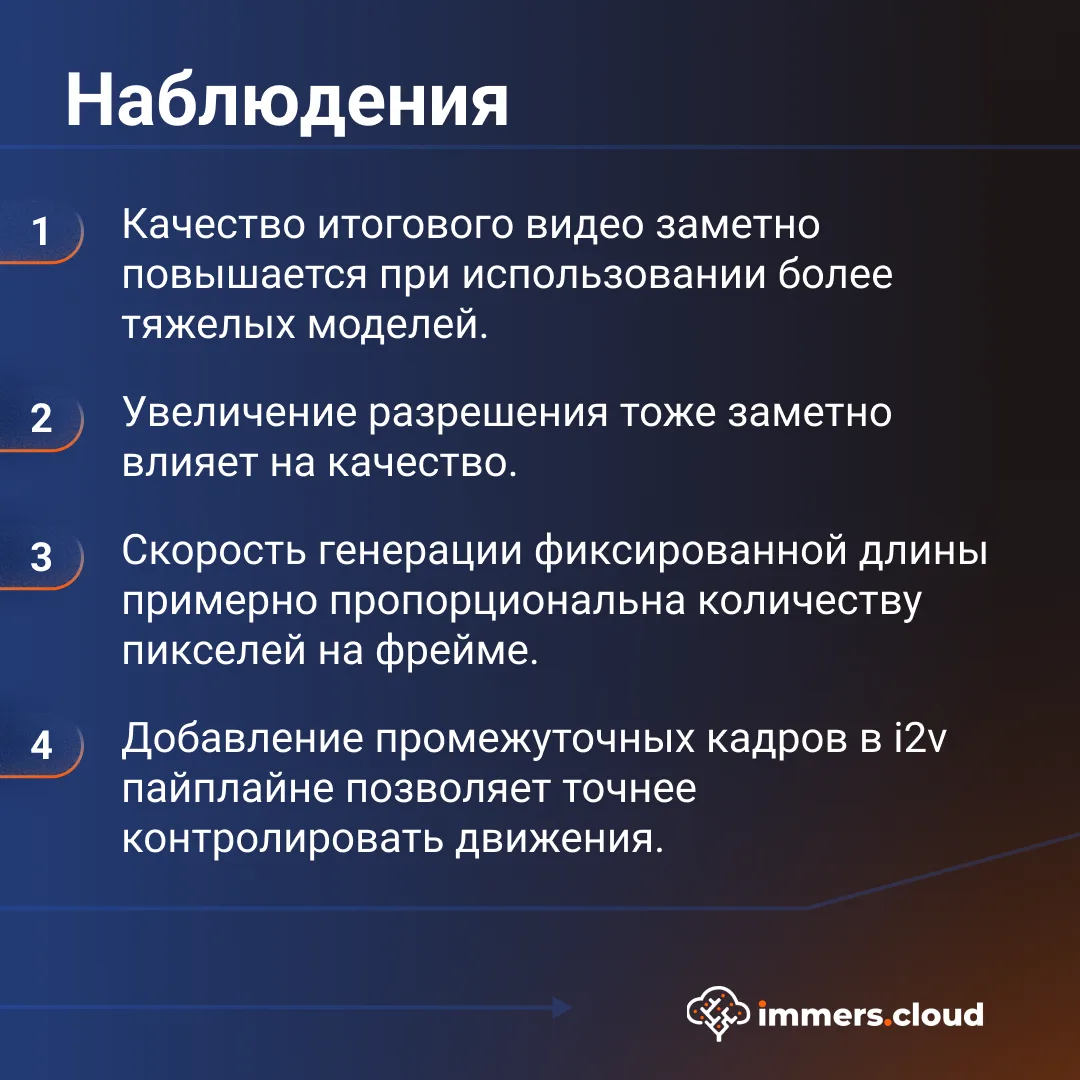 Наблюдения

1 Качество итогового видео заметно повышается при использовании более тяжелых моделей.

2 Увеличение разрешения тоже заметно влияет на качество.

3 Скорость генерации фиксированной длины примерно пропорциональна количеству пикселей на фрейме.

4 Добавление промежуточных кадров в i2v пайплайне позволяет точнее контролировать движения.

immers.cloud